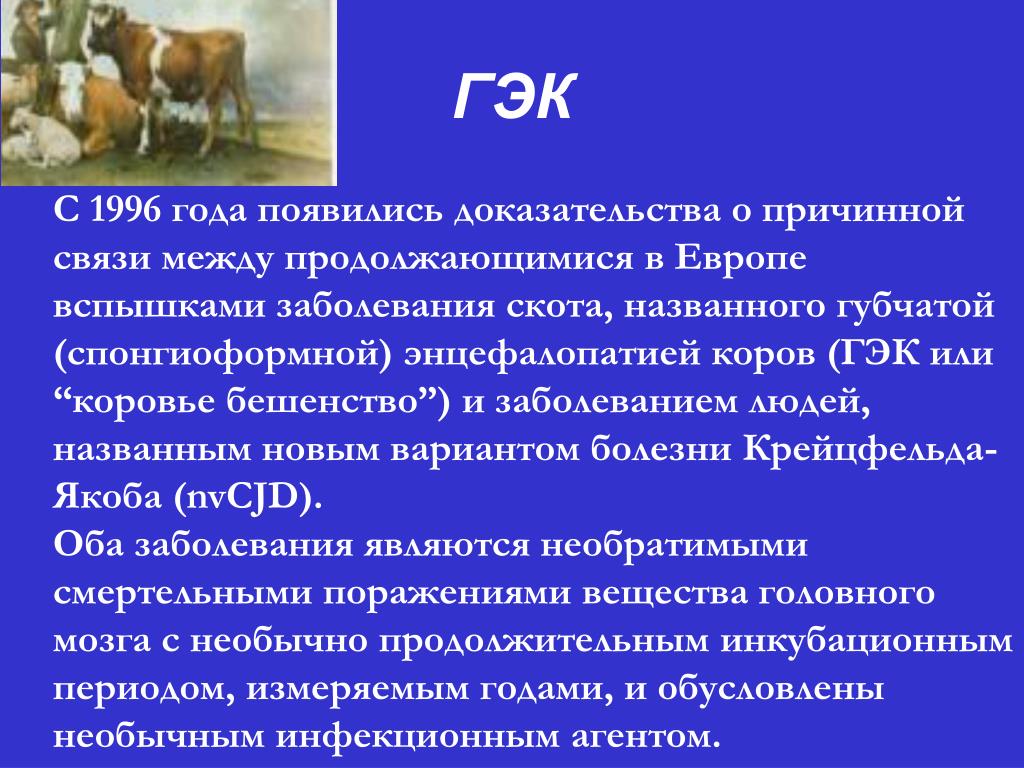 ГЭК

С 1996 года появились доказательства о причинной связи между продолжающимися в Европе вспышками заболевания скота, названного губчатой (спонгиоформной) энцефалопатией коров (ГЭК или “коровье бешенство”) и заболеванием людей, названным новым вариантом болезни Крейцфельда-Якоба (nvCJD).
Оба заболевания являются необратимыми смертельными поражениями вещества головного мозга с необычно продолжительным инкубационным периодом, измеряемым годами, и обусловлены необычным инфекционным агентом.